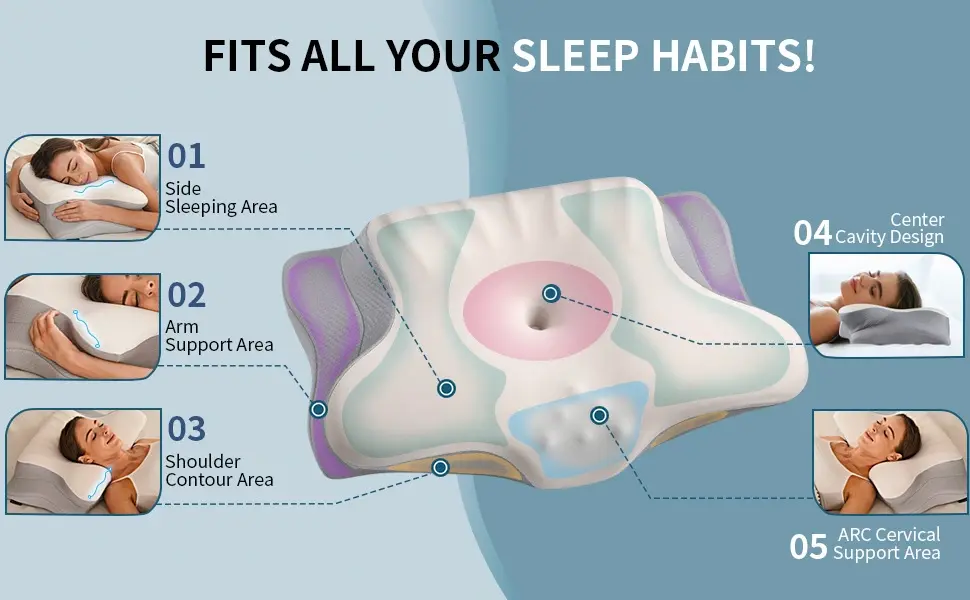 FITS ALL YOUR SLEEP HABITS!

01
Side
Sleeping Area

02
Arm
Support Area

03
Shoulder
Contour Area

04 Center
Cavity Design

05 ARC Cervical
Support Area